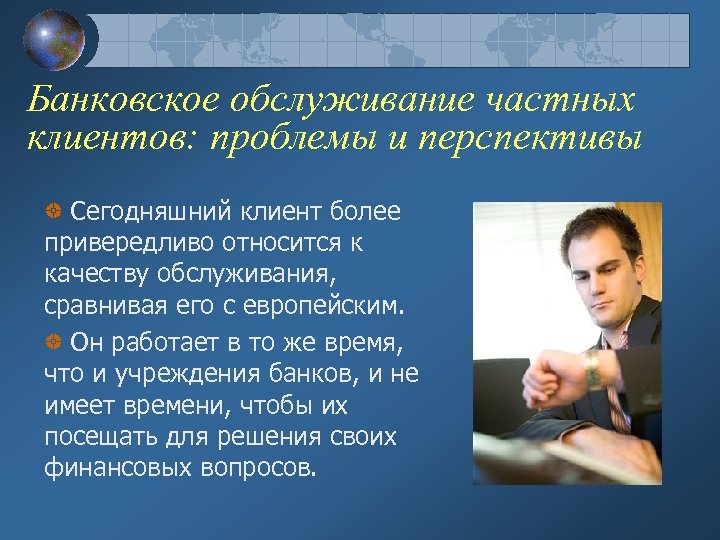 Банковское обслуживание частных клиентов: проблемы и перспективы

Сегодняшний клиент более привередливо относится к качеству обслуживания, сравнивая его с европейским.

Он работает в то же время, что и учреждения банков, и не имеет времени, чтобы их посещать для решения своих финансовых вопросов.